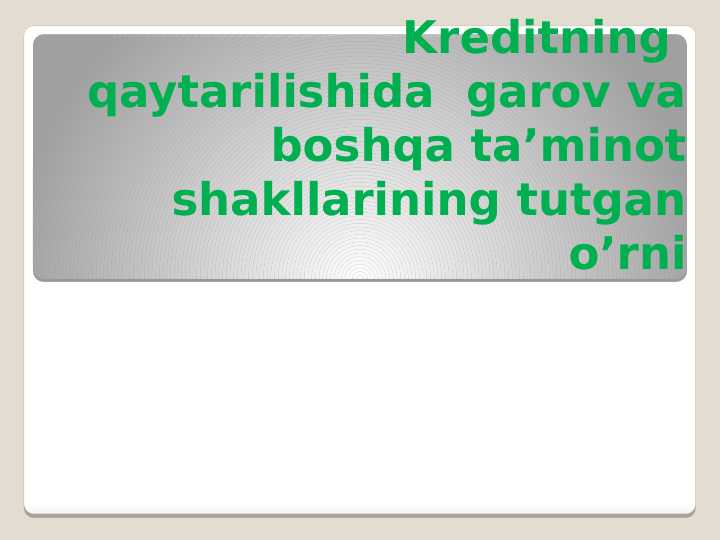 Kreditning qaytarilishida garov va boshqa ta’minot shakllarining tutgan o’rni